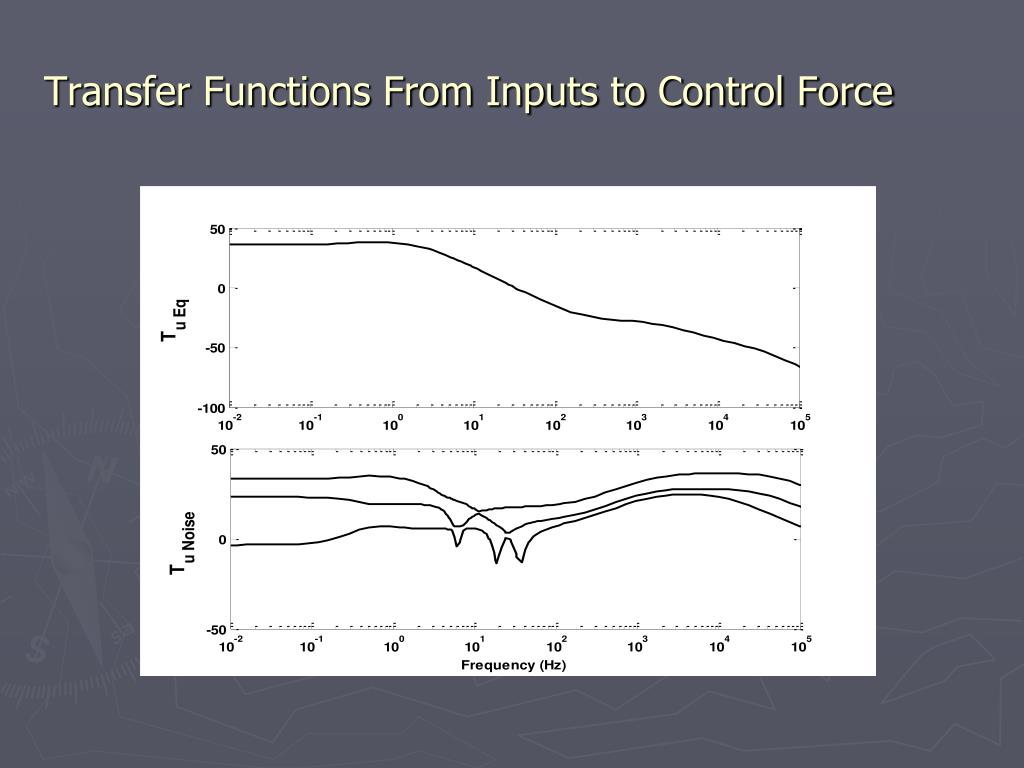 Transfer Functions From Inputs to Control Force

50
0
-50
-100
$T_{u\,Eq}$
$10^{-2}$ $10^{-1}$ $10^{0}$ $10^{1}$ $10^{2}$ $10^{3}$ $10^{4}$ $10^{5}$

50
0
-50
$T_{u\,Noise}$
$10^{-2}$ $10^{-1}$ $10^{0}$ $10^{1}$ $10^{2}$ $10^{3}$ $10^{4}$ $10^{5}$
Frequency (Hz)